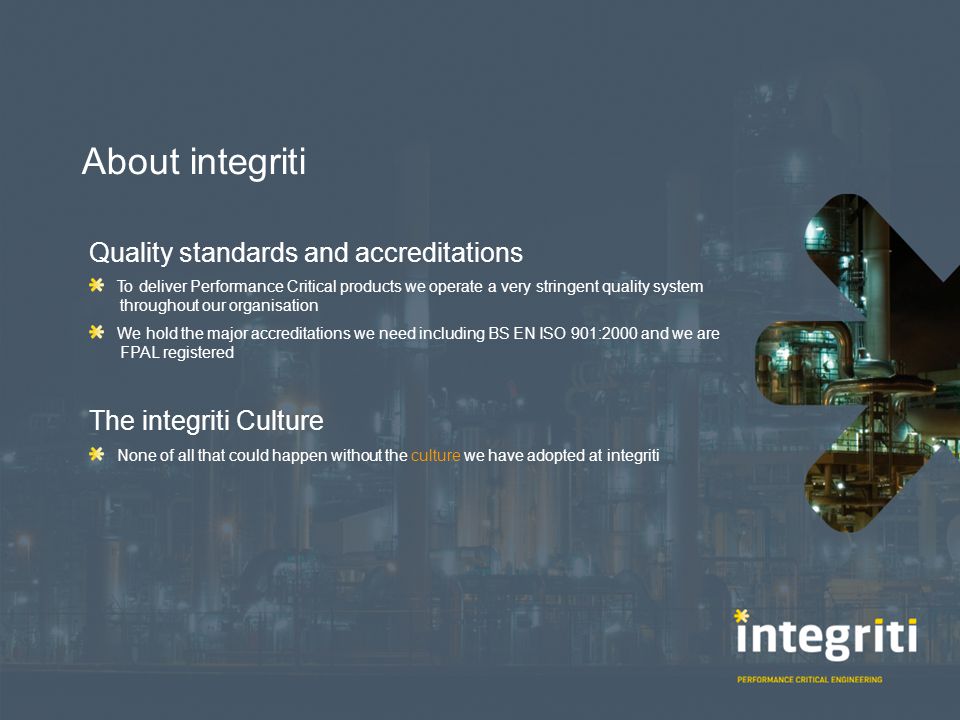 About integriti

Quality standards and accreditations

To deliver Performance Critical products we operate a very stringent quality system throughout our organisation

We hold the major accreditations we need including BS EN ISO 901:2000 and we are FPAL registered

The integriti Culture

None of all that could happen without the culture we have adopted at integriti

integriti

PERFORMANCE CRITICAL ENGINEERING